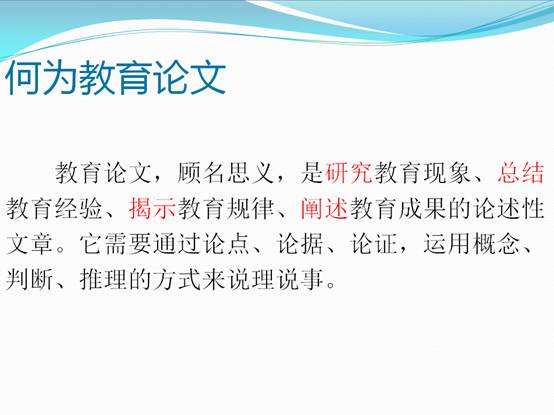 何为教育论文

教育论文，顾名思义，是研究教育现象、总结教育经验、揭示教育规律、阐述教育成果的论述性文章。它需要通过论点、论据、论证，运用概念、判断、推理的方式来说理说事。